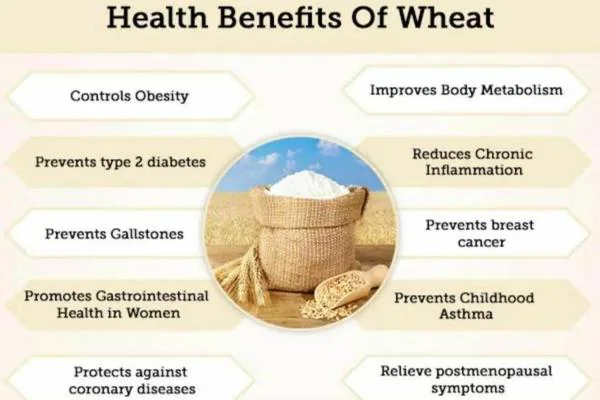 Health Benefits Of Wheat

Controls Obesity

Prevents type 2 diabetes

Prevents Gallstones

Promotes Gastrointestinal Health in Women

Protects against coronary diseases

Improves Body Metabolism

Reduces Chronic Inflammation

Prevents breast cancer

Prevents Childhood Asthma

Relieve postmenopausal symptoms